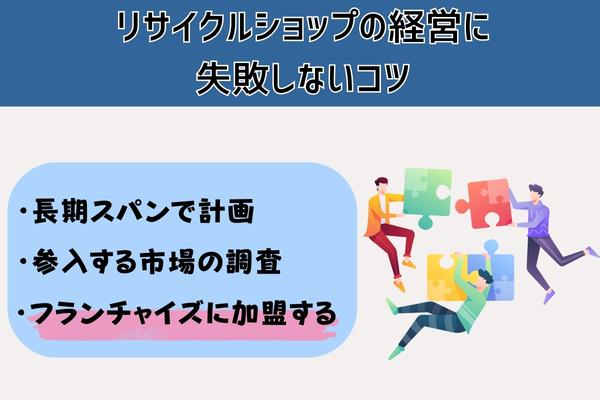 リサイクルショップの経営に
失敗しないコツ

・長期スパンで計画
・参入する市場の調査
・フランチャイズに加盟する